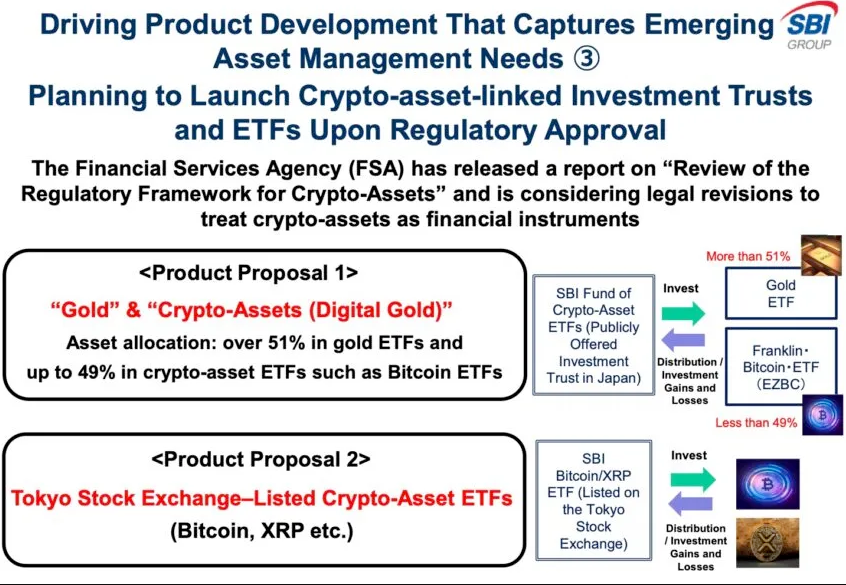 Driving Product Development That Captures Emerging Asset Management Needs ③

SBI GROUP

Planning to Launch Crypto-asset-linked Investment Trusts and ETFs Upon Regulatory Approval

The Financial Services Agency (FSA) has released a report on "Review of the Regulatory Framework for Crypto-Assets" and is considering legal revisions to treat crypto-assets as financial instruments

<Product Proposal 1>

"Gold" & "Crypto-Assets (Digital Gold)"

Asset allocation: over 51% in gold ETFs and up to 49% in crypto-asset ETFs such as Bitcoin ETFs

SBI Fund of Crypto-Asset ETFs (Publicly Offered Investment Trust in Japan)

Invest

Distribution / Investment Gains and Losses

More than 51%

Gold ETF

Franklin・Bitcoin・ETF (EZBC)

Less than 49%

<Product Proposal 2>

Tokyo Stock Exchange–Listed Crypto-Asset ETFs

(Bitcoin, XRP etc.)

SBI Bitcoin/XRP ETF (Listed on the Tokyo Stock Exchange)

Invest

Distribution / Investment Gains and Losses